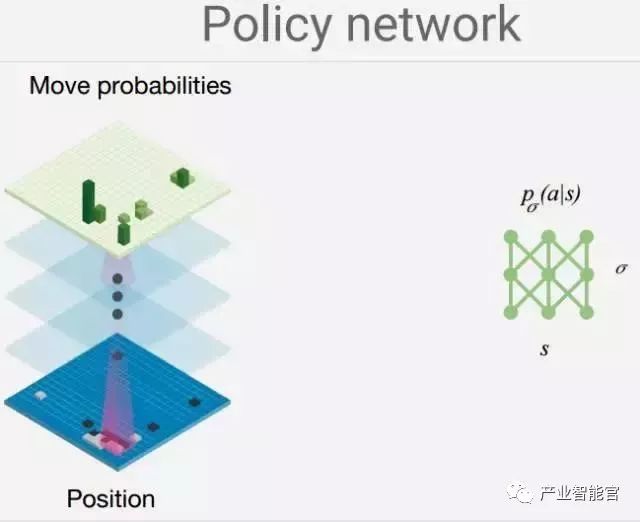 Policy network

Move probabilities

$p_\sigma(a|s)$

$\sigma$

$s$

Position

产业智能官